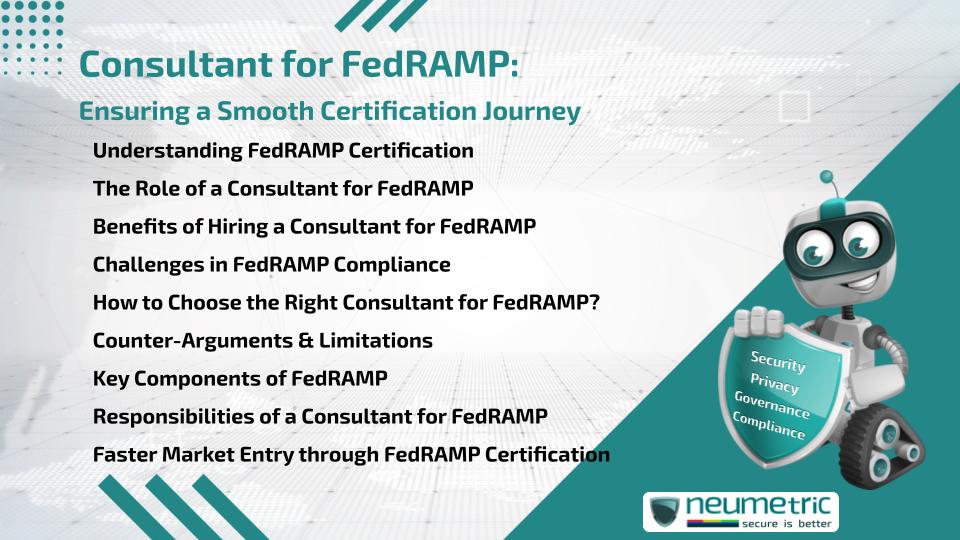 Consultant for FedRAMP:
Ensuring a Smooth Certification Journey

Understanding FedRAMP Certification
The Role of a Consultant for FedRAMP
Benefits of Hiring a Consultant for FedRAMP
Challenges in FedRAMP Compliance
How to Choose the Right Consultant for FedRAMP?
Counter-Arguments & Limitations
Key Components of FedRAMP
Responsibilities of a Consultant for FedRAMP
Faster Market Entry through FedRAMP Certification

Security
Privacy
Governance
Compliance

neumetric
secure is better